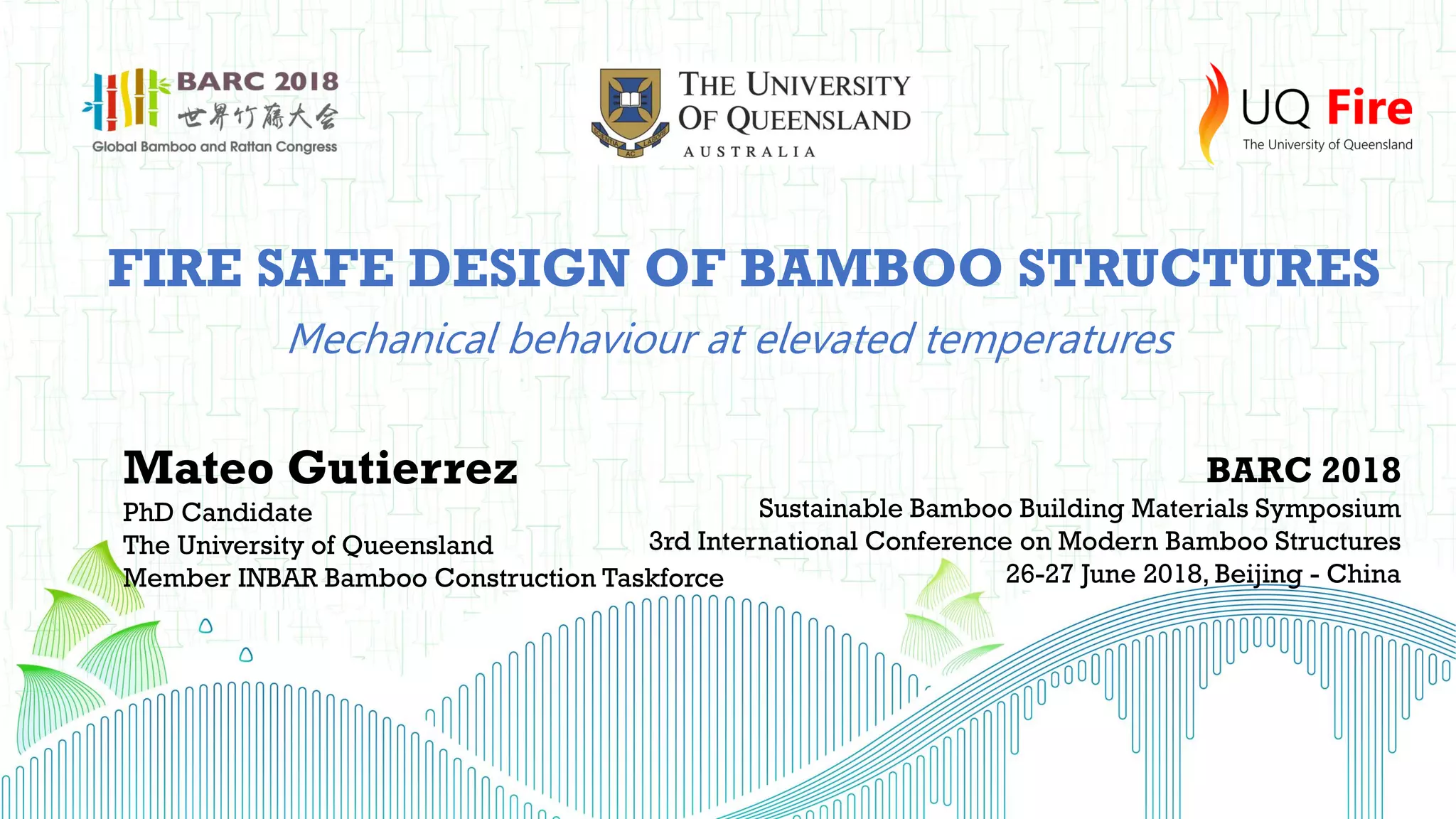 BARC 2018
世界竹藤大会
Global Bamboo and Rattan Congress

THE UNIVERSITY OF QUEENSLAND
AUSTRALIA

UQ Fire
The University of Queensland

FIRE SAFE DESIGN OF BAMBOO STRUCTURES

Mechanical behaviour at elevated temperatures

Mateo Gutierrez
PhD Candidate
The University of Queensland
Member INBAR Bamboo Construction Taskforce

BARC 2018
Sustainable Bamboo Building Materials Symposium
3rd International Conference on Modern Bamboo Structures
26-27 June 2018, Beijing - China